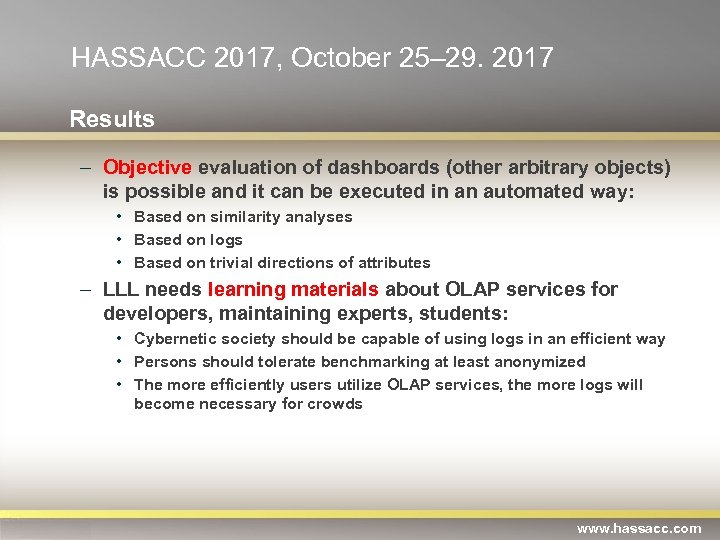 HASSACC 2017, October 25–29. 2017

Results

– Objective evaluation of dashboards (other arbitrary objects) is possible and it can be executed in an automated way:
• Based on similarity analyses
• Based on logs
• Based on trivial directions of attributes
– LLL needs learning materials about OLAP services for developers, maintaining experts, students:
• Cybernetic society should be capable of using logs in an efficient way
• Persons should tolerate benchmarking at least anonymized
• The more efficiently users utilize OLAP services, the more logs will become necessary for crowds

www.hassacc.com